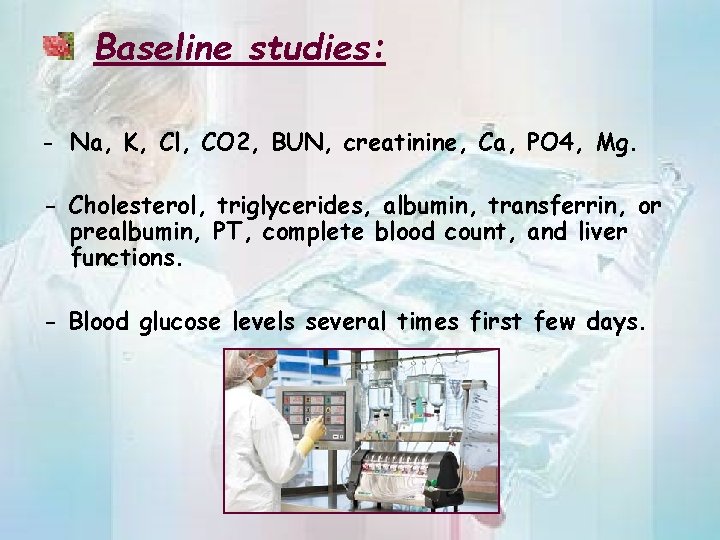 Baseline studies:

- Na, K, Cl, CO2, BUN, creatinine, Ca, PO4, Mg.

- Cholesterol, triglycerides, albumin, transferrin, or prealbumin, PT, complete blood count, and liver functions.

- Blood glucose levels several times first few days.